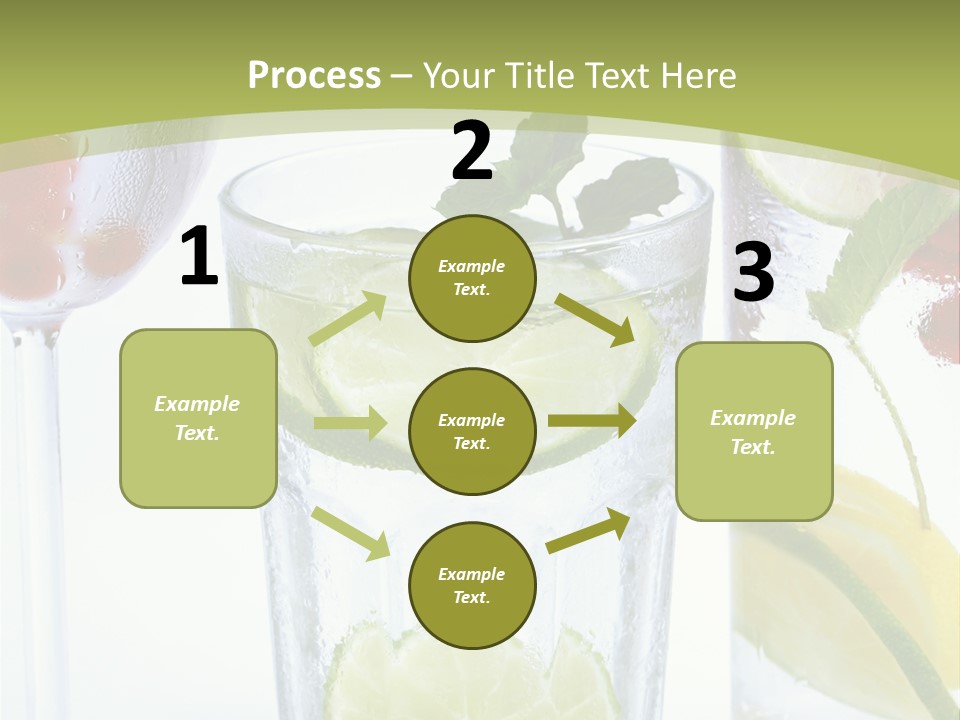 Process – Your Title Text Here

1

Example Text.

2

Example Text.

Example Text.

Example Text.

3

Example Text.